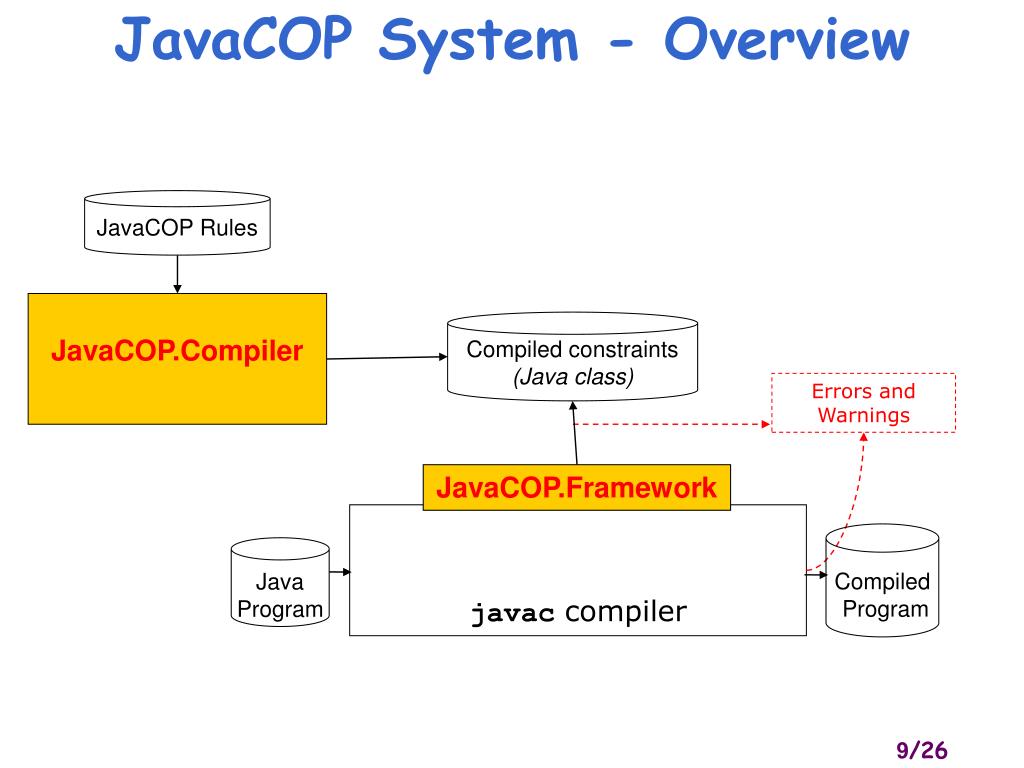 JavaCOP System - Overview

JavaCOP Rules

JavaCOP.Compiler

Compiled constraints
(Java class)

Errors and
Warnings

JavaCOP.Framework

Java
Program

javac compiler

Compiled
Program

9/26